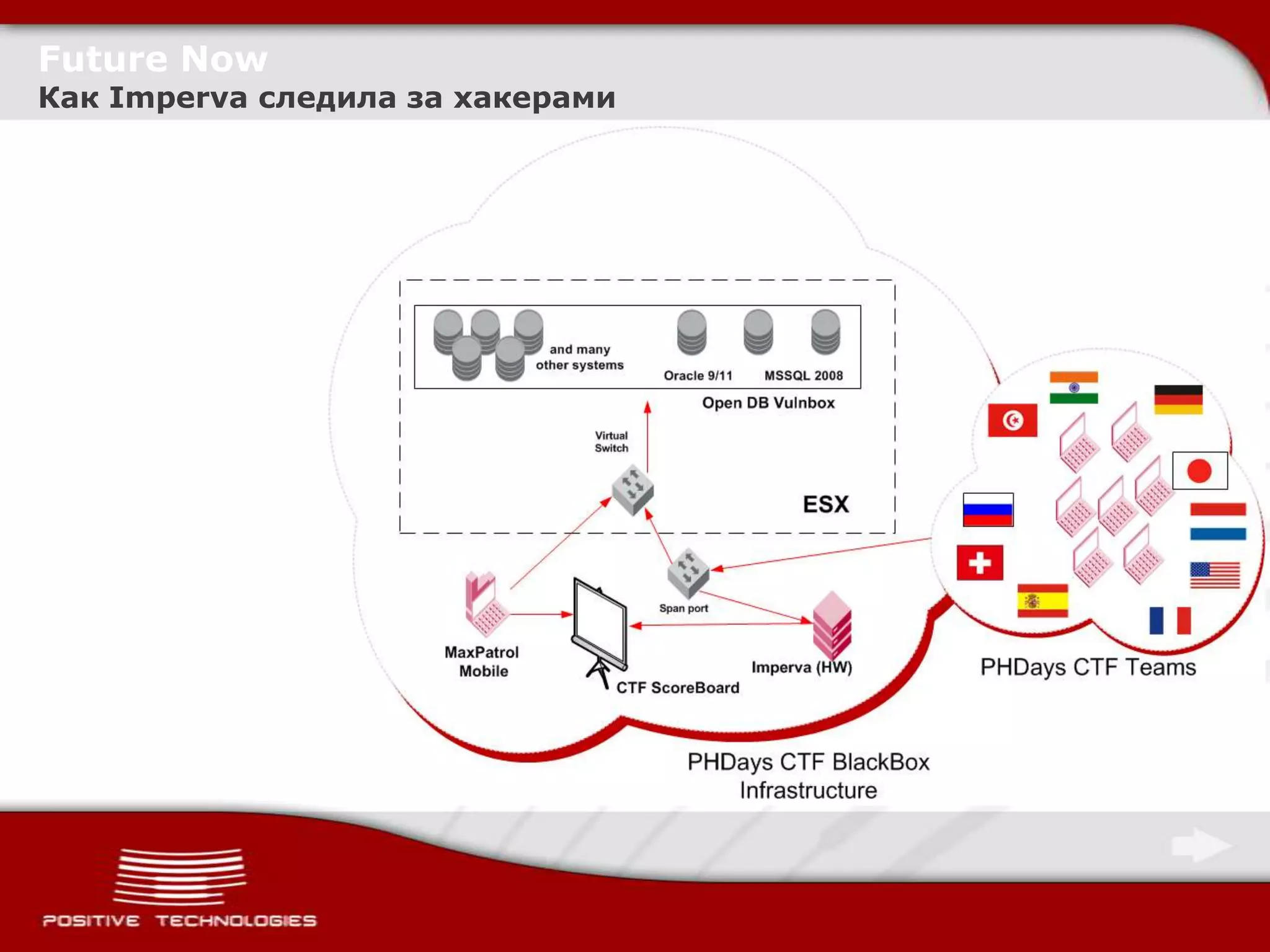 Future Now
Как Imperva следила за хакерами

and many other systems

Oracle 9/11

MSSQL 2008

Open DB Vulnbox

Virtual Switch

ESX

Span port

MaxPatrol Mobile

CTF ScoreBoard

Imperva (HW)

PHDays CTF Teams

PHDays CTF BlackBox Infrastructure

POSITIVE TECHNOLOGIES